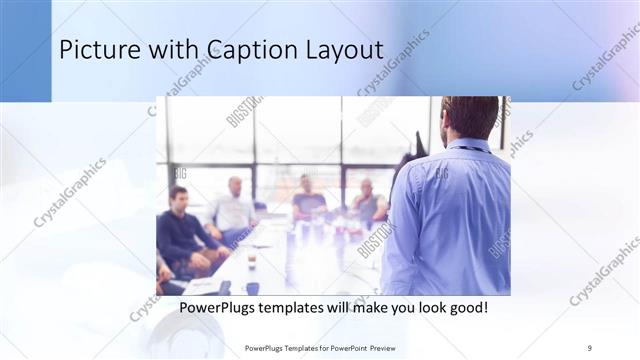 Picture with Caption Layout

CrystalGraphics

BIGSTOCK

PowerPlugs templates will make you look good!

PowerPlugs Templates for PowerPoint Preview

9